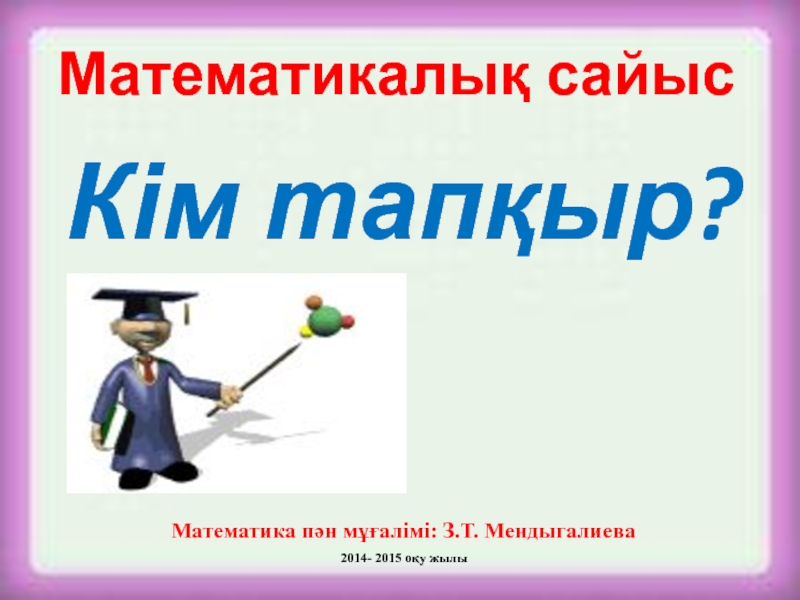 Математикалық сайыс

Кім тапқыр?

Математика пән мұғалімі: З.Т. Мендыгалиева

2014- 2015 оқу жылы